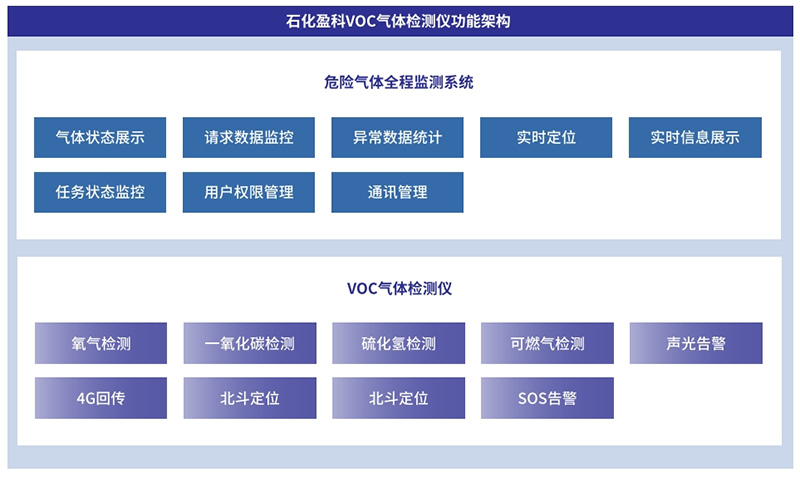 石化盈科VOC气体检测仪功能架构

危险气体全程监测系统

气体状态展示
请求数据监控
异常数据统计
实时定位
实时信息展示
任务状态监控
用户权限管理
通讯管理

VOC气体检测仪

氧气检测
一氧化碳检测
硫化氢检测
可燃气检测
声光告警
4G回传
北斗定位
北斗定位
SOS告警